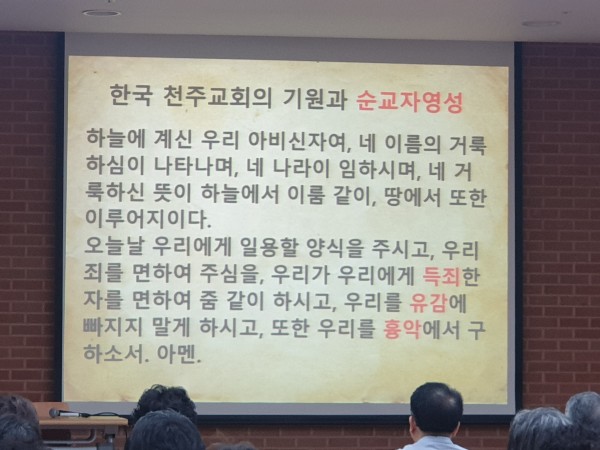 한국 천주교회의 기원과 순교자영성

하늘에 계신 우리 아비신자여, 네 이름의 거룩하심이 나타나며, 네 나라이 임하시며, 네 거룩하신 뜻이 하늘에서 이룸 같이, 땅에서 또한 이루어지이다.
오늘날 우리에게 일용할 양식을 주시고, 우리 죄를 면하여 주심을, 우리가 우리에게 득죄한 자를 면하여 줌 같이 하시고, 우리를 유감에 빠지지 말게 하시고, 또한 우리를 흉악에서 구하소서. 아멘.